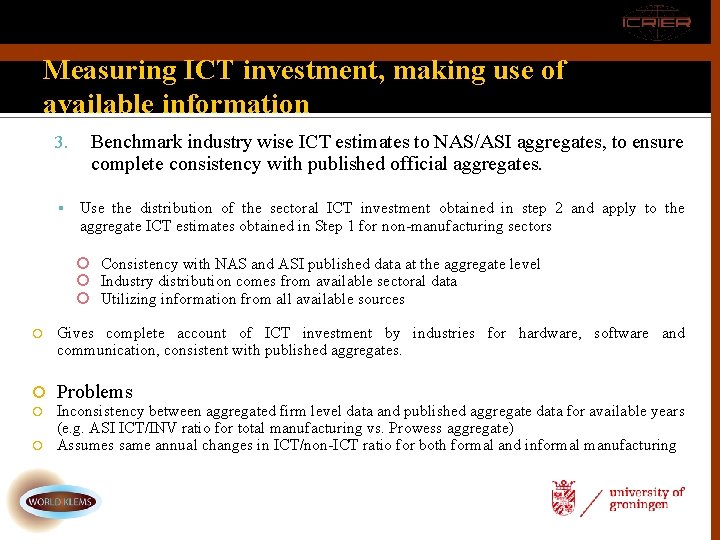 ICRIER

Measuring ICT investment, making use of available information

3. Benchmark industry wise ICT estimates to NAS/ASI aggregates, to ensure complete consistency with published official aggregates.

▪ Use the distribution of the sectoral ICT investment obtained in step 2 and apply to the aggregate ICT estimates obtained in Step 1 for non-manufacturing sectors

○ Consistency with NAS and ASI published data at the aggregate level
○ Industry distribution comes from available sectoral data
○ Utilizing information from all available sources

○ Gives complete account of ICT investment by industries for hardware, software and communication, consistent with published aggregates.

○ Problems
○ Inconsistency between aggregated firm level data and published aggregate data for available years (e.g. ASI ICT/INV ratio for total manufacturing vs. Prowess aggregate)
○ Assumes same annual changes in ICT/non-ICT ratio for both formal and informal manufacturing

WORLD KLEMS

university of groningen